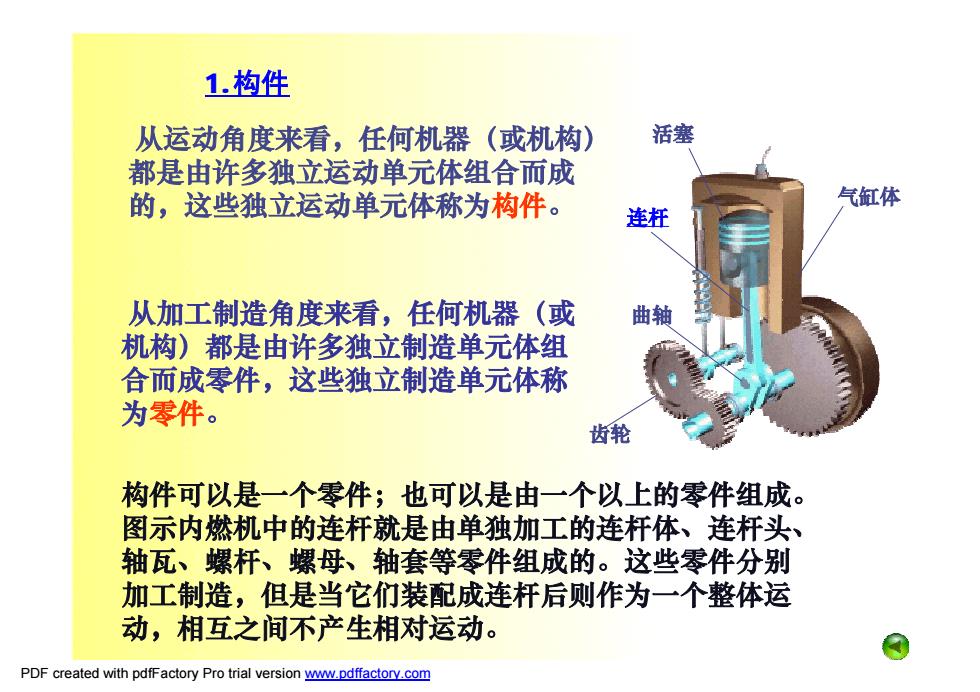 1.构件

从运动角度来看，任何机器（或机构）都是由许多独立运动单元体组合而成的，这些独立运动单元体称为构件。

从加工制造角度来看，任何机器（或机构）都是由许多独立制造单元体组合而成零件，这些独立制造单元体称为零件。

活塞

气缸体

连杆

曲轴

齿轮

构件可以是一个零件；也可以是由一个以上的零件组成。图示内燃机中的连杆就是由单独加工的连杆体、连杆头、轴瓦、螺杆、螺母、轴套等零件组成的。这些零件分别加工制造，但是当它们装配成连杆后则作为一个整体运动，相互之间不产生相对运动。

PDF created with pdfFactory Pro trial version www.pdffactory.com